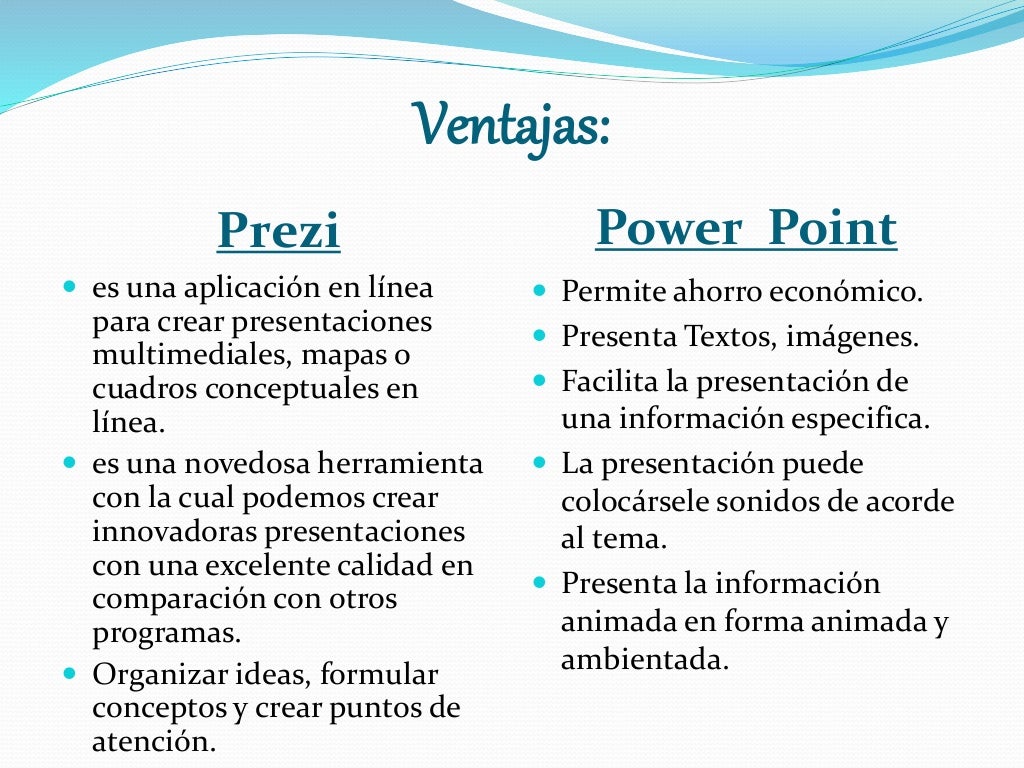 Ventajas:

Prezi

- es una aplicación en línea para crear presentaciones multimediales, mapas o cuadros conceptuales en línea.
- es una novedosa herramienta con la cual podemos crear innovadoras presentaciones con una excelente calidad en comparación con otros programas.
- Organizar ideas, formular conceptos y crear puntos de atención.

Power Point

- Permite ahorro económico.
- Presenta Textos, imágenes.
- Facilita la presentación de una información especifica.
- La presentación puede colocársele sonidos de acorde al tema.
- Presenta la información animada en forma animada y ambientada.